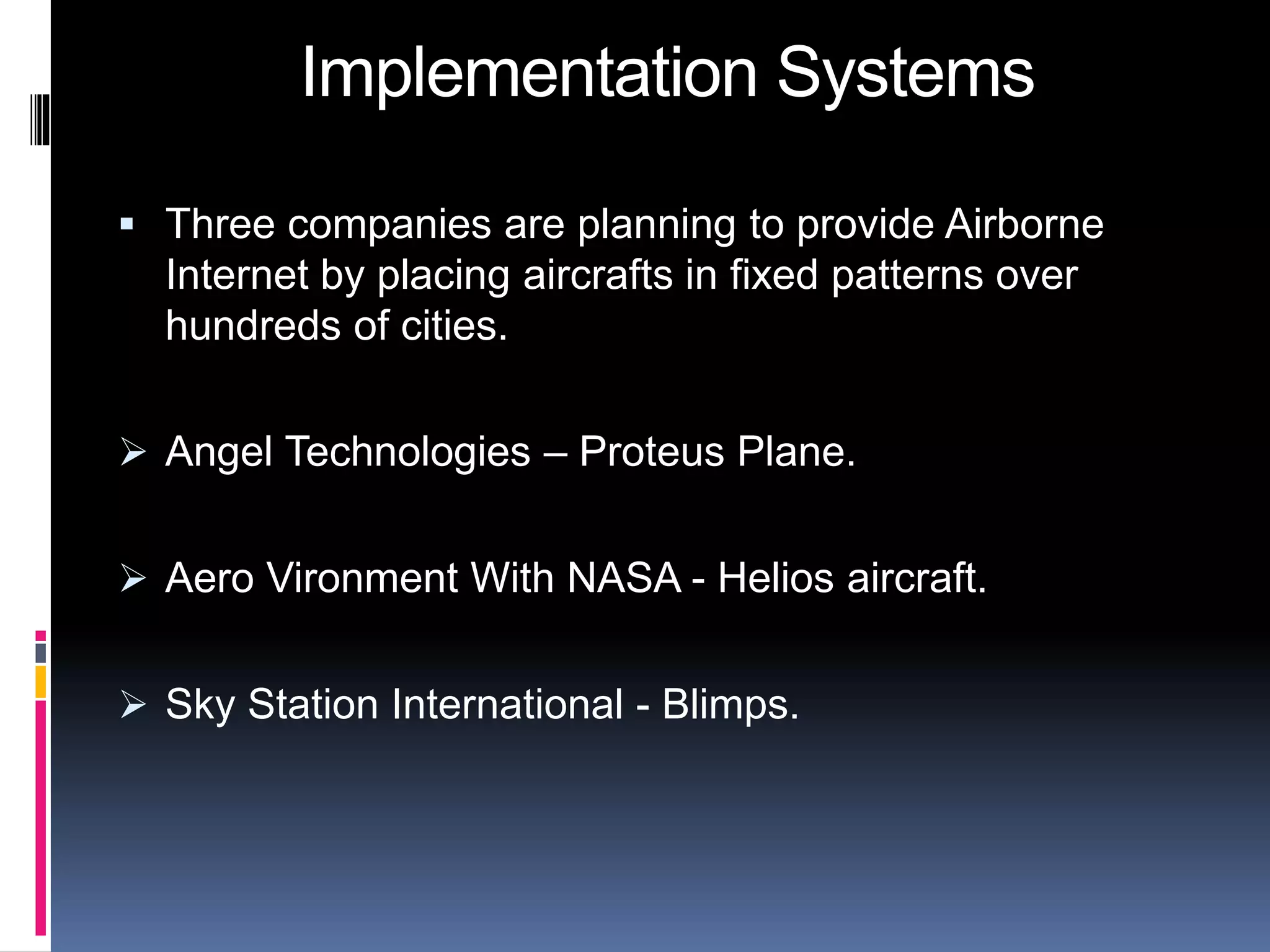 Implementation Systems

▪ Three companies are planning to provide Airborne Internet by placing aircrafts in fixed patterns over hundreds of cities.

➢ Angel Technologies – Proteus Plane.

➢ Aero Vironment With NASA - Helios aircraft.

➢ Sky Station International - Blimps.